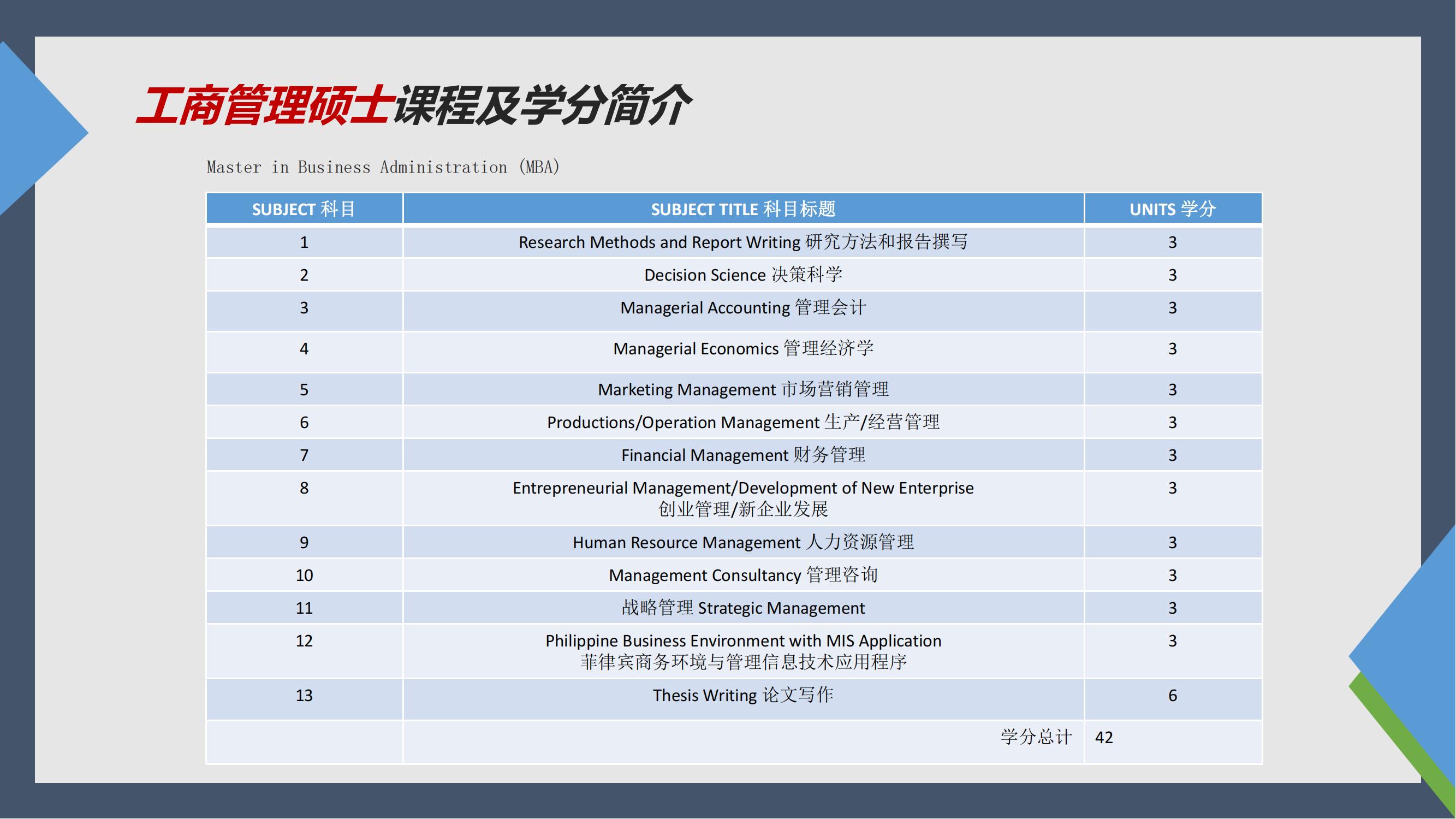 工商管理硕士课程及学分简介

Master in Business Administration (MBA)

| SUBJECT 科目 | SUBJECT TITLE 科目标题 | UNITS 学分 |
|---|---|---|
| 1 | Research Methods and Report Writing 研究方法和报告撰写 | 3 |
| 2 | Decision Science 决策科学 | 3 |
| 3 | Managerial Accounting 管理会计 | 3 |
| 4 | Managerial Economics 管理经济学 | 3 |
| 5 | Marketing Management 市场营销管理 | 3 |
| 6 | Productions/Operation Management 生产/经营管理 | 3 |
| 7 | Financial Management 财务管理 | 3 |
| 8 | Entrepreneurial Management/Development of New Enterprise 创业管理/新企业发展 | 3 |
| 9 | Human Resource Management 人力资源管理 | 3 |
| 10 | Management Consultancy 管理咨询 | 3 |
| 11 | 战略管理 Strategic Management | 3 |
| 12 | Philippine Business Environment with MIS Application 菲律宾商务环境与管理信息技术应用程序 | 3 |
| 13 | Thesis Writing 论文写作 | 6 |
|  | 学分总计 | 42 |